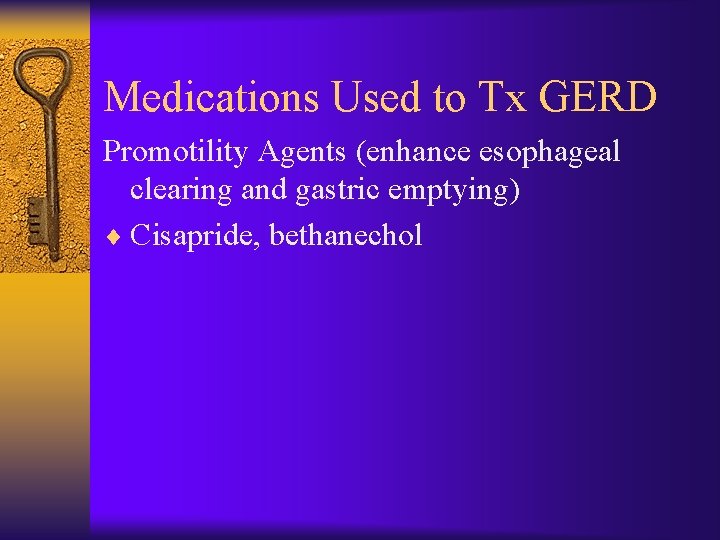 Medications Used to Tx GERD

Promotility Agents (enhance esophageal clearing and gastric emptying)

♦ Cisapride, bethanechol